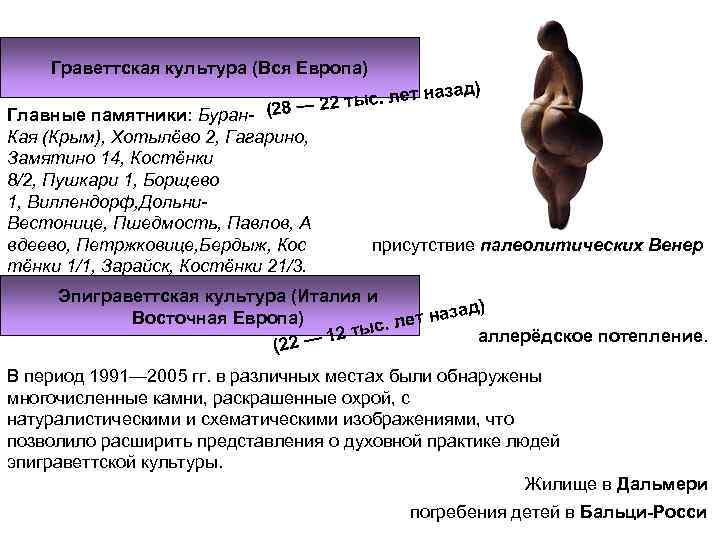 Граветтская культура (Вся Европа)

(28 — 22 тыс. лет назад)

Главные памятники: Буран-Кая (Крым), Хотылёво 2, Гагарино, Замятино 14, Костёнки 8/2, Пушкари 1, Борщево 1, Виллендорф,Дольни-Вестонице, Пшедмость, Павлов, А вдеево, Петржковице,Бердыж, Кос тёнки 1/1, Зарайск, Костёнки 21/3.

присутствие палеолитических Венер

Эпиграветтская культура (Италия и Восточная Европа)

(22 — 12 тыс. лет назад)

аллерёдское потепление.

В период 1991—2005 гг. в различных местах были обнаружены многочисленные камни, раскрашенные охрой, с натуралистическими и схематическими изображениями, что позволило расширить представления о духовной практике людей эпиграветтской культуры.

Жилище в Дальмери

погребения детей в Бальци-Росси